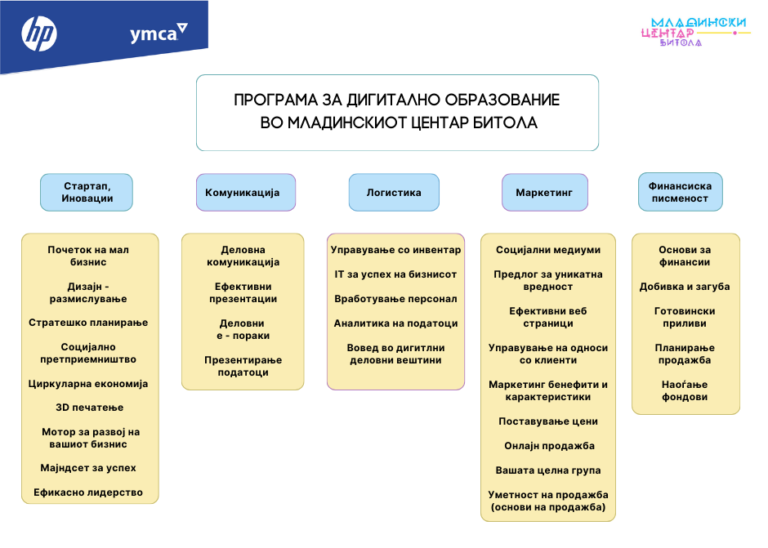 hp ymca

МЛАДИНСКИ ЦЕНТАР БИТОЛА

ПРОГРАМА ЗА ДИГИТАЛНО ОБРАЗОВАНИЕ ВО МЛАДИНСКИОТ ЦЕНТАР БИТОЛА

Стартап, Иновации

Почеток на мал бизнис

Дизајн - размислување

Стратешко планирање

Социјално претприемништво

Циркуларна економија

3D печатење

Мотор за развој на вашиот бизнис

Мајндсет за успех

Ефикасно лидерство

Комуникација

Деловна комуникација

Ефективни презентации

Деловни е - пораки

Презентирање податоци

Логистика

Управување со инвентар

IT за успех на бизнисот

Вработување персонал

Аналитика на податоци

Вовед во дигитлни деловни вештини

Маркетинг

Социјални медиуми

Предлог за уникатна вредност

Ефективни веб страници

Управување на односи со клиенти

Маркетинг бенефити и карактеристики

Поставување цени

Онлајн продажба

Вашата целна група

Уметност на продажба (основи на продажба)

Финансиска писменост

Основи за финансии

Добивка и загуба

Готовински приливи

Планирање продажба

Наоѓање фондови